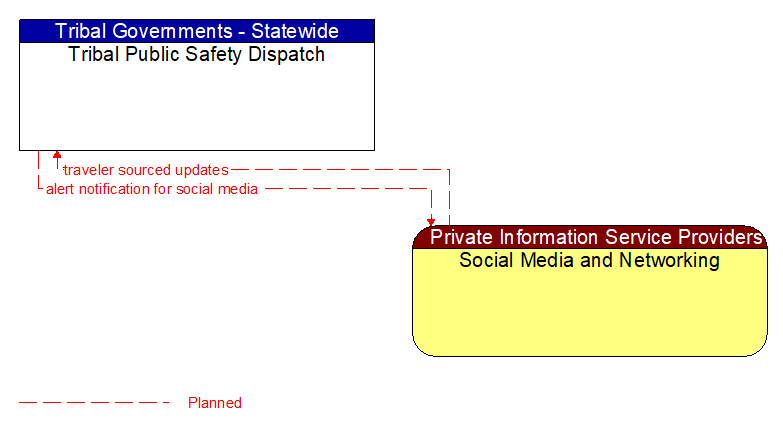 Tribal Governments - Statewide
Tribal Public Safety Dispatch

traveler sourced updates
alert notification for social media

Private Information Service Providers
Social Media and Networking

Planned